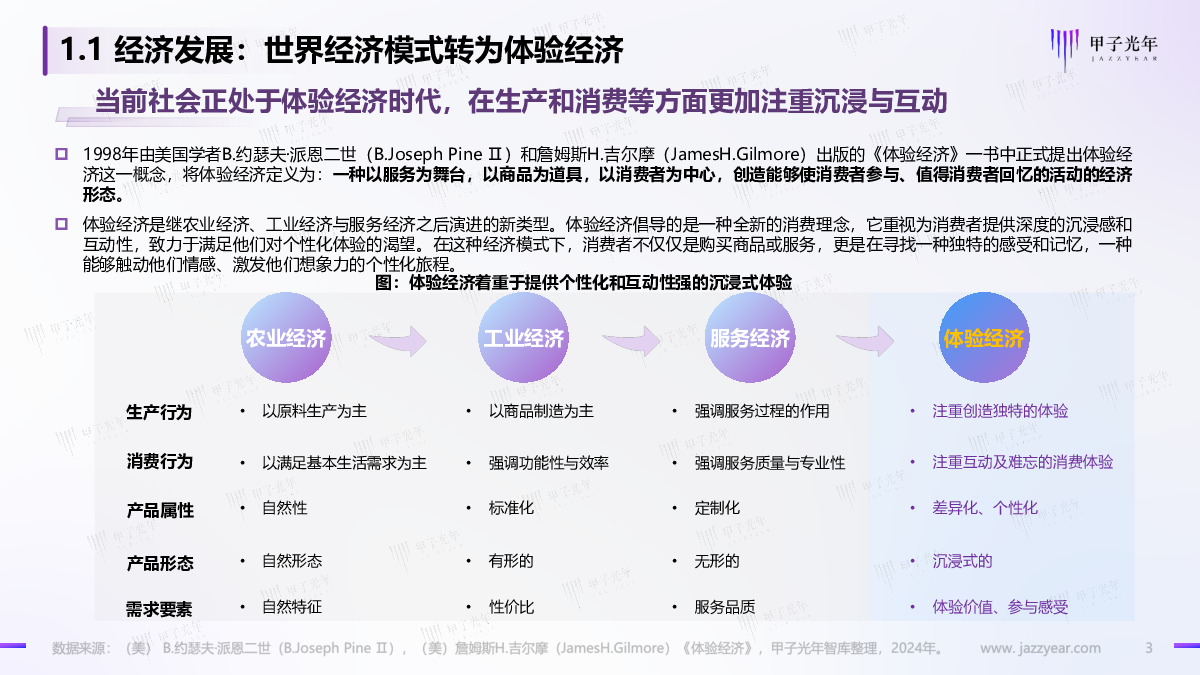 1.1 经济发展：世界经济模式转为体验经济

甲子光年 JAZZYEAR

当前社会正处于体验经济时代，在生产和消费等方面更加注重沉浸与互动

1998年由美国学者B.约瑟夫·派恩二世（B.Joseph Pine Ⅱ）和詹姆斯H.吉尔摩（JamesH.Gilmore）出版的《体验经济》一书中正式提出体验经济这一概念，将体验经济定义为：一种以服务为舞台，以商品为道具，以消费者为中心，创造能够使消费者参与、值得消费者回忆的活动的经济形态。

体验经济是继农业经济、工业经济与服务经济之后演进的新类型。体验经济倡导的是一种全新的消费理念，它重视为消费者提供深度的沉浸感和互动性，致力于满足他们对个性化体验的渴望。在这种经济模式下，消费者不仅仅是购买商品或服务，更是在寻找一种独特的感受和记忆，一种能够触动他们情感、激发他们想象力的个性化旅程。

图：体验经济着重于提供个性化和互动性强的沉浸式体验

| | 农业经济 | 工业经济 | 服务经济 | 体验经济 |
|---|---|---|---|---|
| 生产行为 | • 以原料生产为主 | • 以商品制造为主 | • 强调服务过程的作用 | • 注重创造独特的体验 |
| 消费行为 | • 以满足基本生活需求为主 | • 强调功能性与效率 | • 强调服务质量与专业性 | • 注重互动及难忘的消费体验 |
| 产品属性 | • 自然性 | • 标准化 | • 定制化 | • 差异化、个性化 |
| 产品形态 | • 自然形态 | • 有形的 | • 无形的 | • 沉浸式的 |
| 需求要素 | • 自然特征 | • 性价比 | • 服务品质 | • 体验价值、参与感受 |

数据来源：（美）B.约瑟夫·派恩二世（B.Joseph Pine Ⅱ），（美）詹姆斯H.吉尔摩（JamesH.Gilmore）《体验经济》，甲子光年智库整理，2024年。 www.jazzyear.com 3